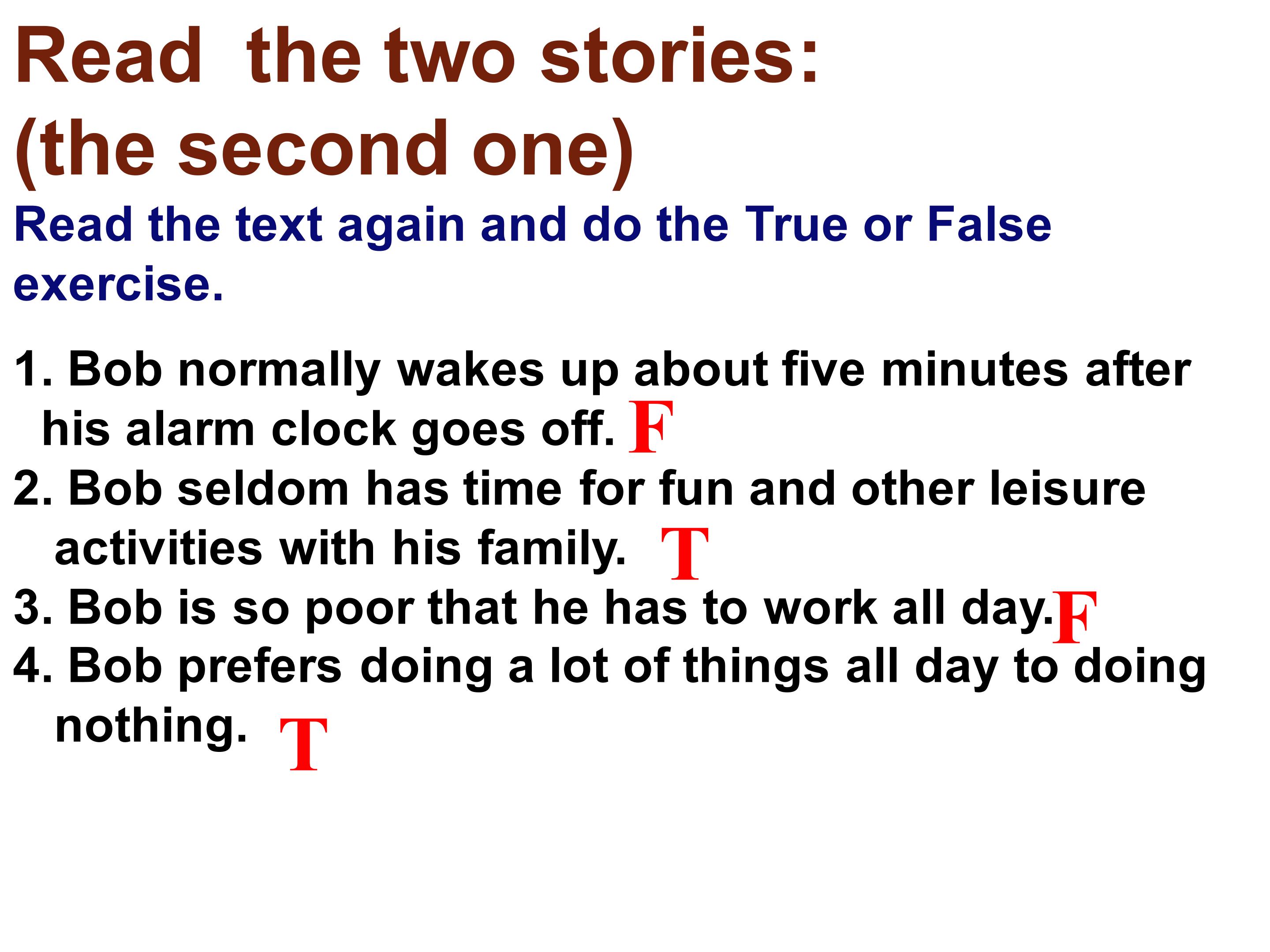 Read the two stories:
(the second one)

Read the text again and do the True or False exercise.

1. Bob normally wakes up about five minutes after his alarm clock goes off. F
2. Bob seldom has time for fun and other leisure activities with his family. T
3. Bob is so poor that he has to work all day. F
4. Bob prefers doing a lot of things all day to doing nothing. T